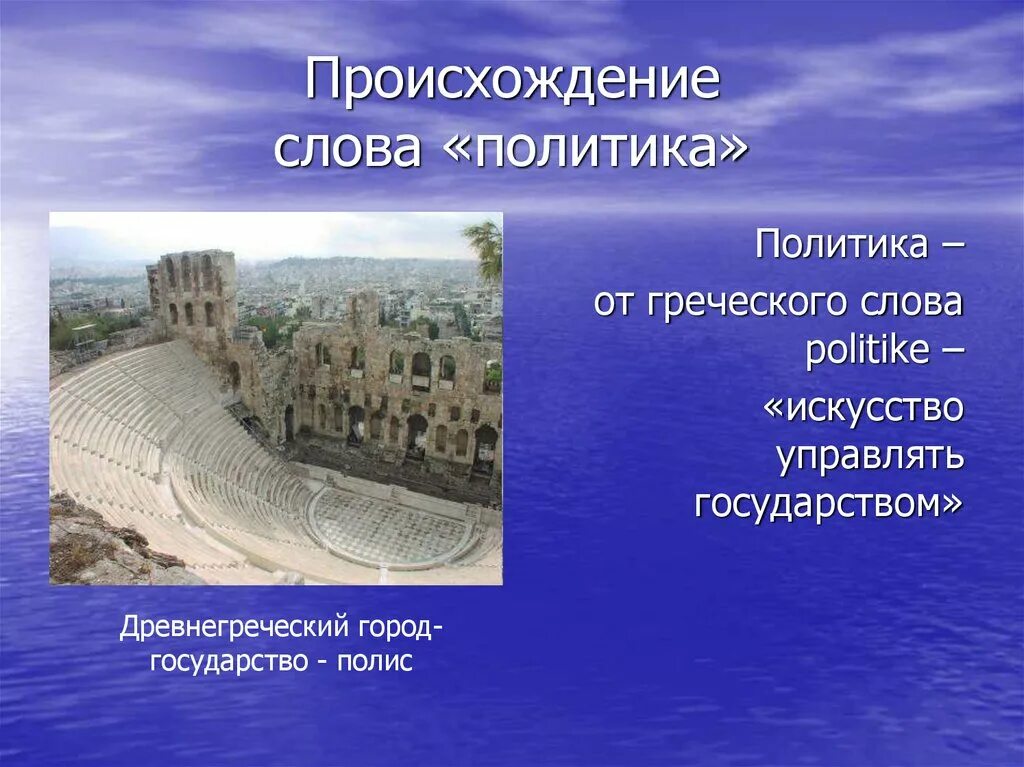 Происхождение слова «политика»

Политика –
от греческого слова politike –
«искусство управлять государством»

Древнегреческий город-государство - полис